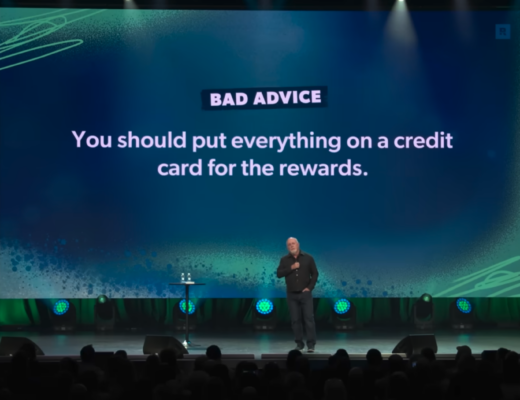 BAD ADVICE

You should put everything on a credit card for the rewards.